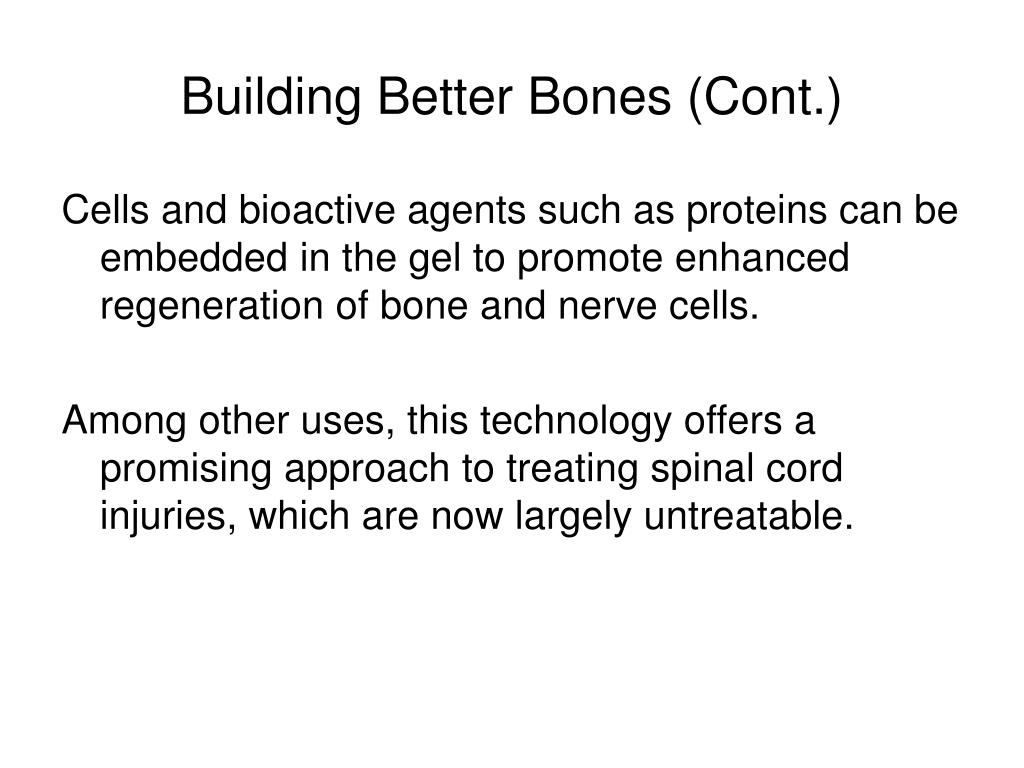 Building Better Bones (Cont.)

Cells and bioactive agents such as proteins can be embedded in the gel to promote enhanced regeneration of bone and nerve cells.

Among other uses, this technology offers a promising approach to treating spinal cord injuries, which are now largely untreatable.